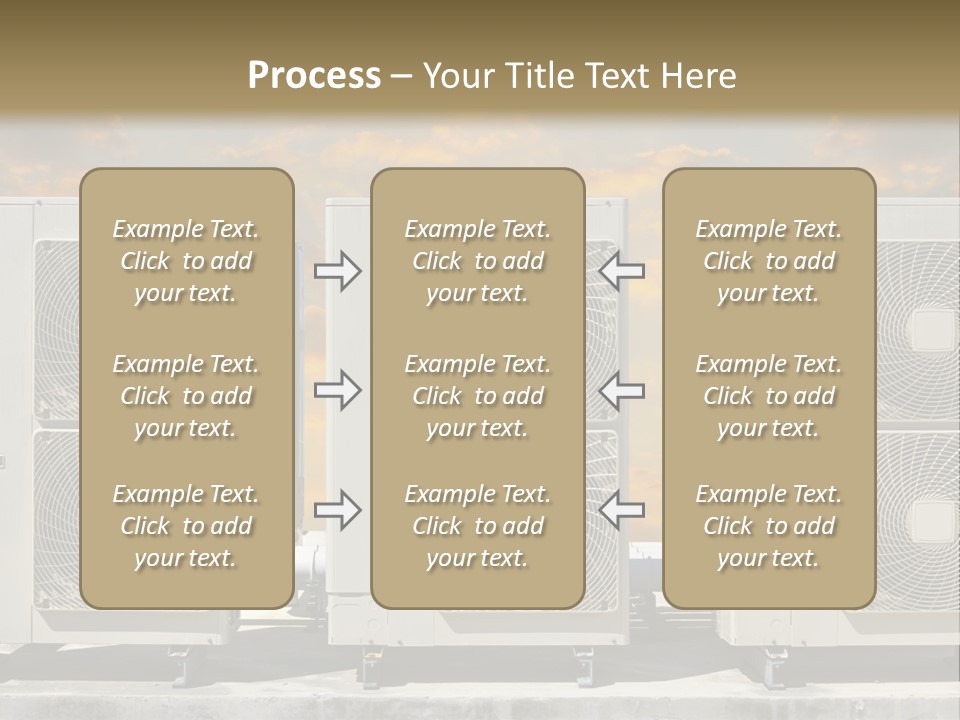 Process – Your Title Text Here

Example Text. Click to add your text.

Example Text. Click to add your text.

Example Text. Click to add your text.

Example Text. Click to add your text.

Example Text. Click to add your text.

Example Text. Click to add your text.

Example Text. Click to add your text.

Example Text. Click to add your text.

Example Text. Click to add your text.